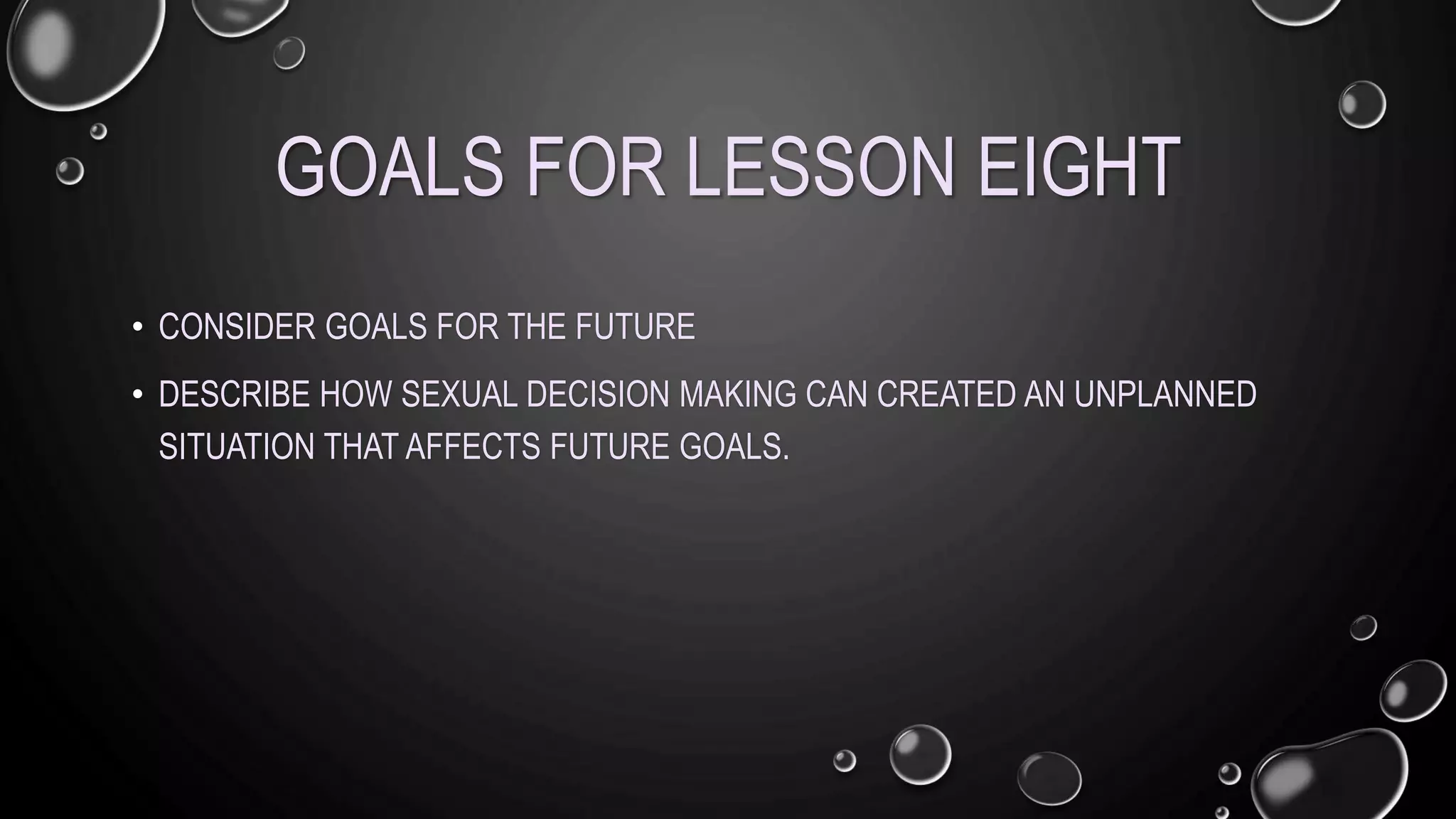 GOALS FOR LESSON EIGHT

• CONSIDER GOALS FOR THE FUTURE

• DESCRIBE HOW SEXUAL DECISION MAKING CAN CREATED AN UNPLANNED SITUATION THAT AFFECTS FUTURE GOALS.